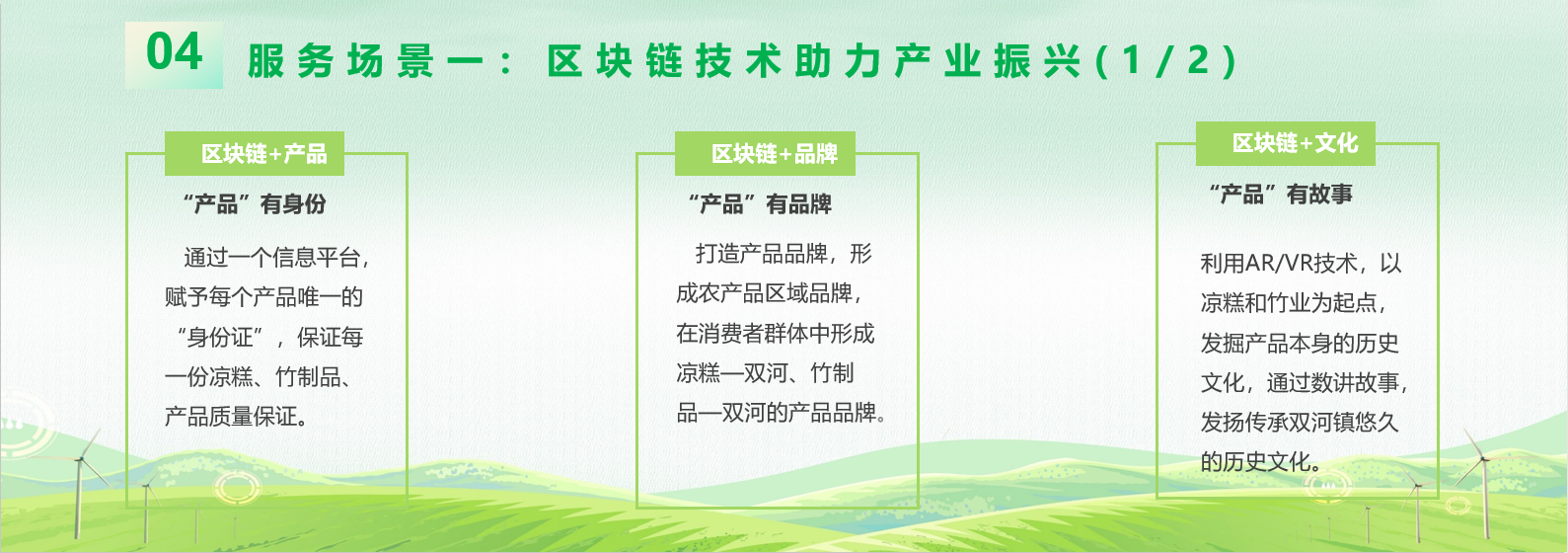 04 服务场景一：区块链技术助力产业振兴（1/2）

区块链+产品

“产品”有身份

通过一个信息平台，赋予每个产品唯一的“身份证”，保证每一份凉糕、竹制品、产品质量保证。

区块链+品牌

“产品”有品牌

打造产品品牌，形成农产品区域品牌，在消费者群体中形成凉糕—双河、竹制品—双河的产品品牌。

区块链+文化

“产品”有故事

利用AR/VR技术，以凉糕和竹业为起点，发掘产品本身的历史文化，通过数讲故事，发扬传承双河镇悠久的历史文化。